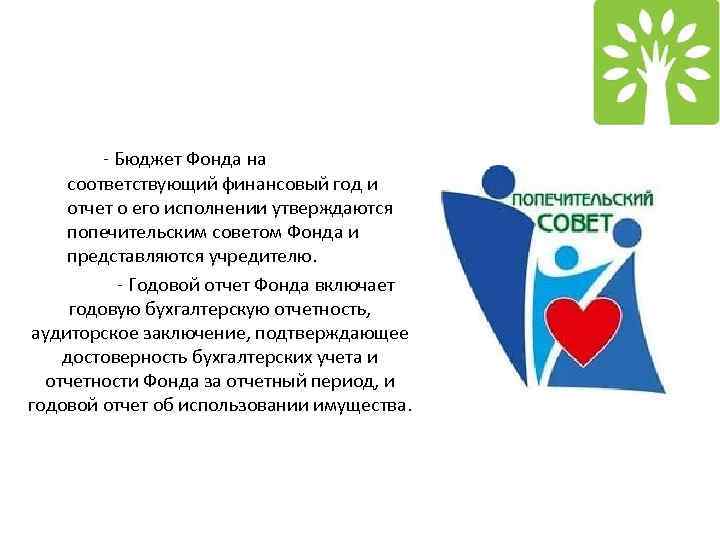 - Бюджет Фонда на соответствующий финансовый год и отчет о его исполнении утверждаются попечительским советом Фонда и представляются учредителю.

- Годовой отчет Фонда включает годовую бухгалтерскую отчетность, аудиторское заключение, подтверждающее достоверность бухгалтерских учета и отчетности Фонда за отчетный период, и годовой отчет об использовании имущества.

ПОПЕЧИТЕЛЬСКИЙ СОВЕТ